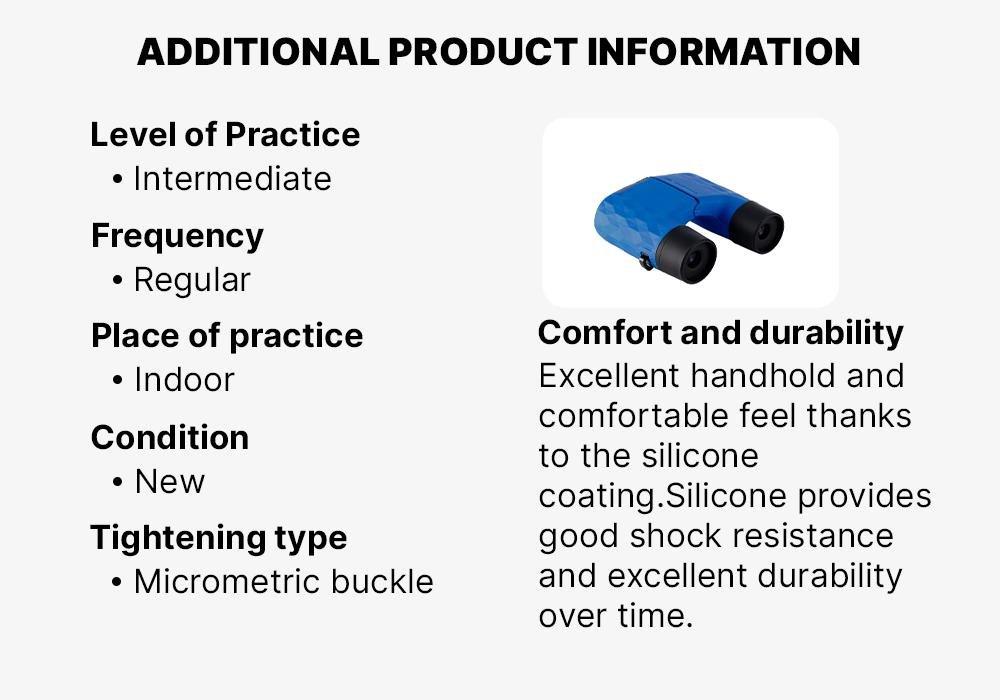 ADDITIONAL PRODUCT INFORMATION

Level of Practice
• Intermediate

Frequency
• Regular

Place of practice
• Indoor

Condition
• New

Tightening type
• Micrometric buckle

Comfort and durability
Excellent handhold and comfortable feel thanks to the silicone coating.Silicone provides good shock resistance and excellent durability over time.